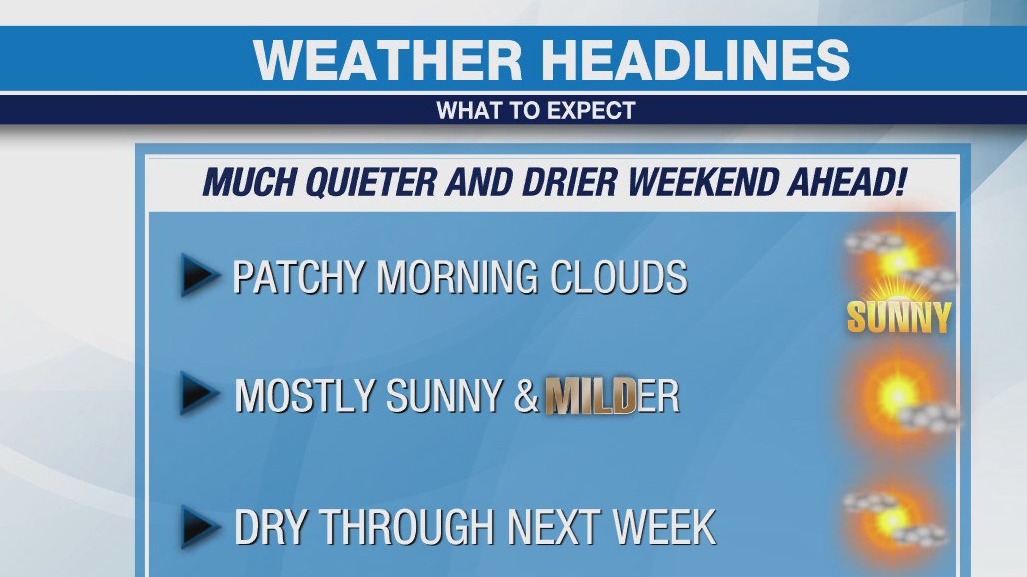 WEATHER HEADLINES
WHAT TO EXPECT

MUCH QUIETER AND DRIER WEEKEND AHEAD!

PATCHY MORNING CLOUDS

SUNNY

MOSTLY SUNNY & MILDER

DRY THROUGH NEXT WEEK